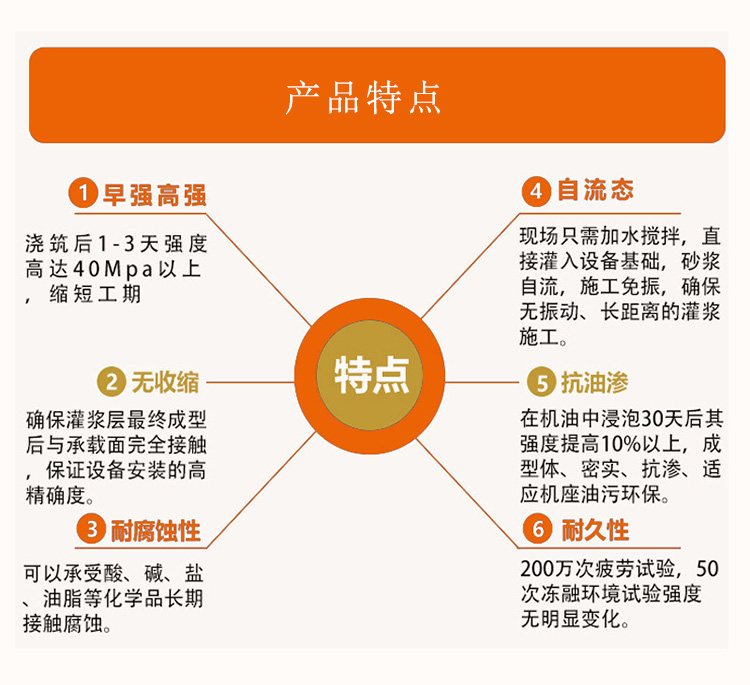 产品特点

1 早强高强

浇筑后1-3天强度高达40Mpa以上，缩短工期

2 无收缩

确保灌浆层最终成型后与承载面完全接触，保证设备安装的高精确度。

3 耐腐蚀性

可以承受酸、碱、盐、油脂等化学品长期接触腐蚀。

特点

4 自流态

现场只需加水搅拌，直接灌入设备基础，砂浆自流，施工免振，确保无振动、长距离的灌浆施工。

5 抗油渗

在机油中浸泡30天后其强度提高10%以上，成型体、密实、抗渗、适应机座油污环保。

6 耐久性

200万次疲劳试验，50次冻融环境试验强度无明显变化。